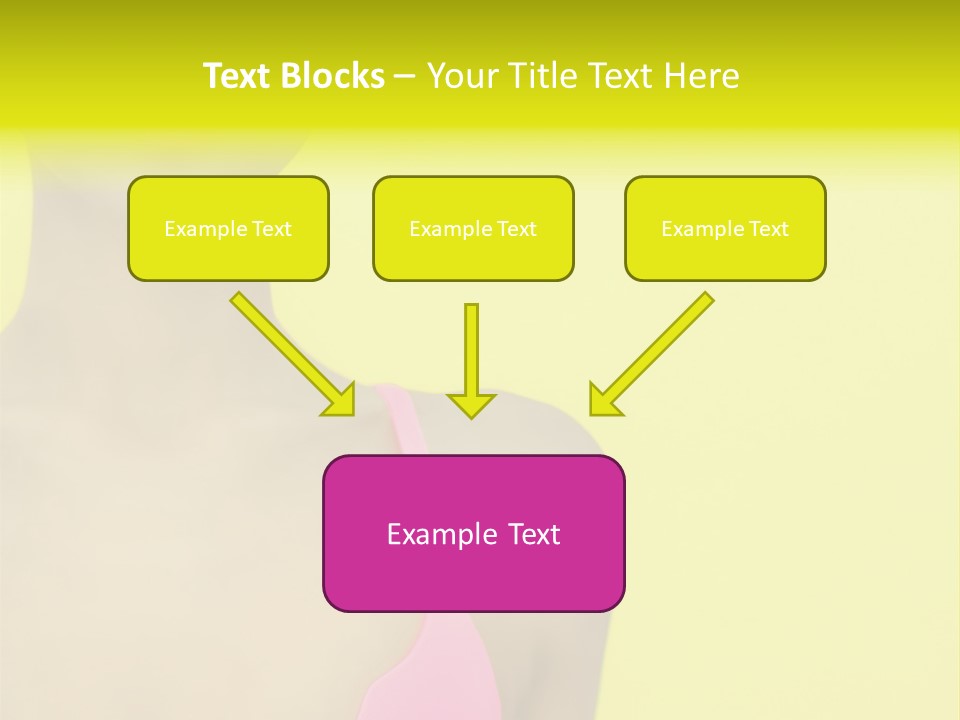 Text Blocks – Your Title Text Here

Example Text

Example Text

Example Text

Example Text